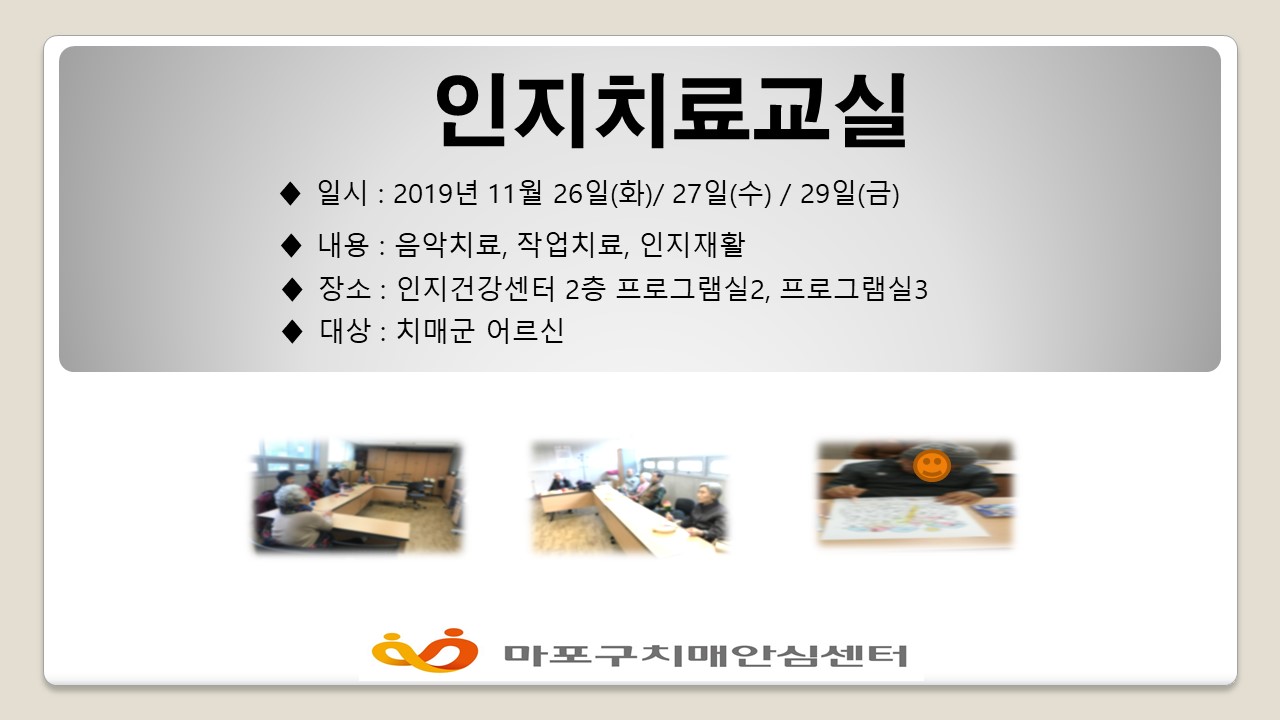 인지치료교실

◆ 일시 : 2019년 11월 26일(화)/ 27일(수) / 29일(금)

◆ 내용 : 음악치료, 작업치료, 인지재활

◆ 장소 : 인지건강센터 2층 프로그램실2, 프로그램실3

◆ 대상 : 치매군 어르신

마포구치매안심센터